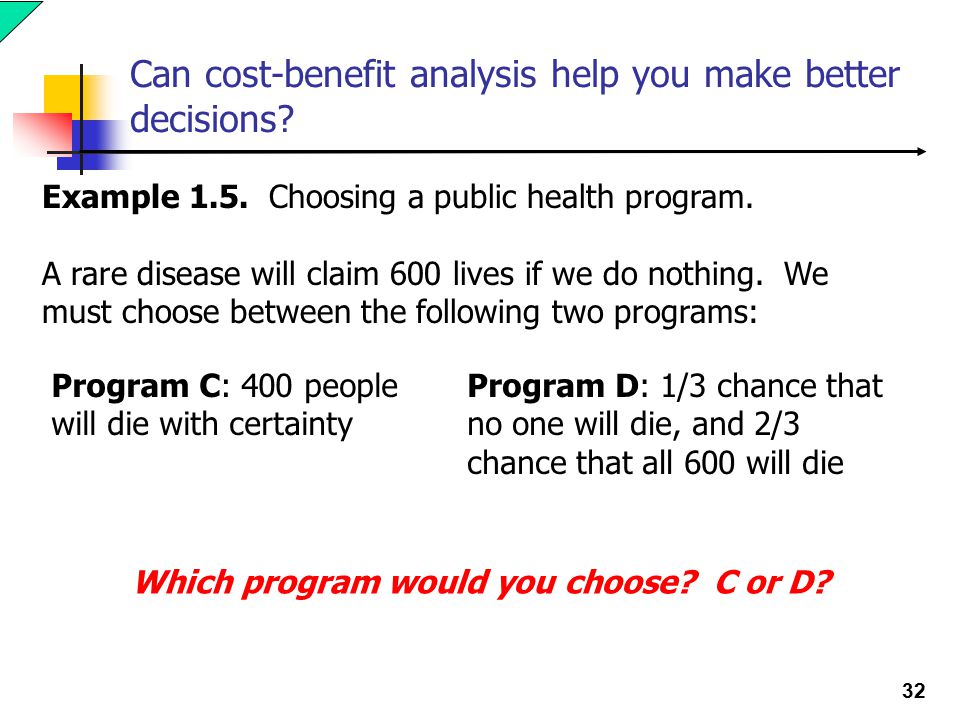 Can cost-benefit analysis help you make better decisions?

**Example 1.5.** Choosing a public health program.

A rare disease will claim 600 lives if we do nothing. We must choose between the following two programs:

**Program C**: 400 people will die with certainty

**Program D**: 1/3 chance that no one will die, and 2/3 chance that all 600 will die

***Which program would you choose? C or D?***

32